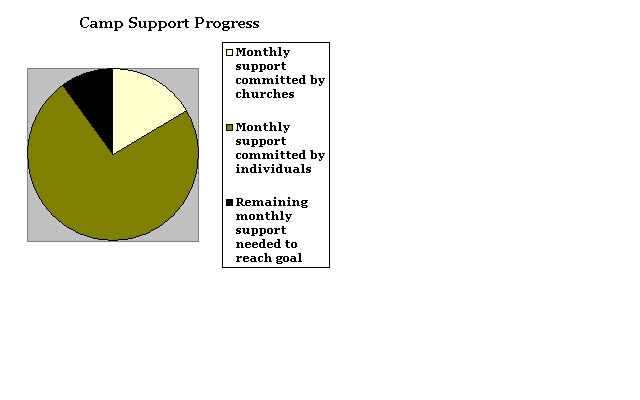 Camp Support Progress

Monthly support committed by churches

Monthly support committed by individuals

Remaining monthly support needed to reach goal